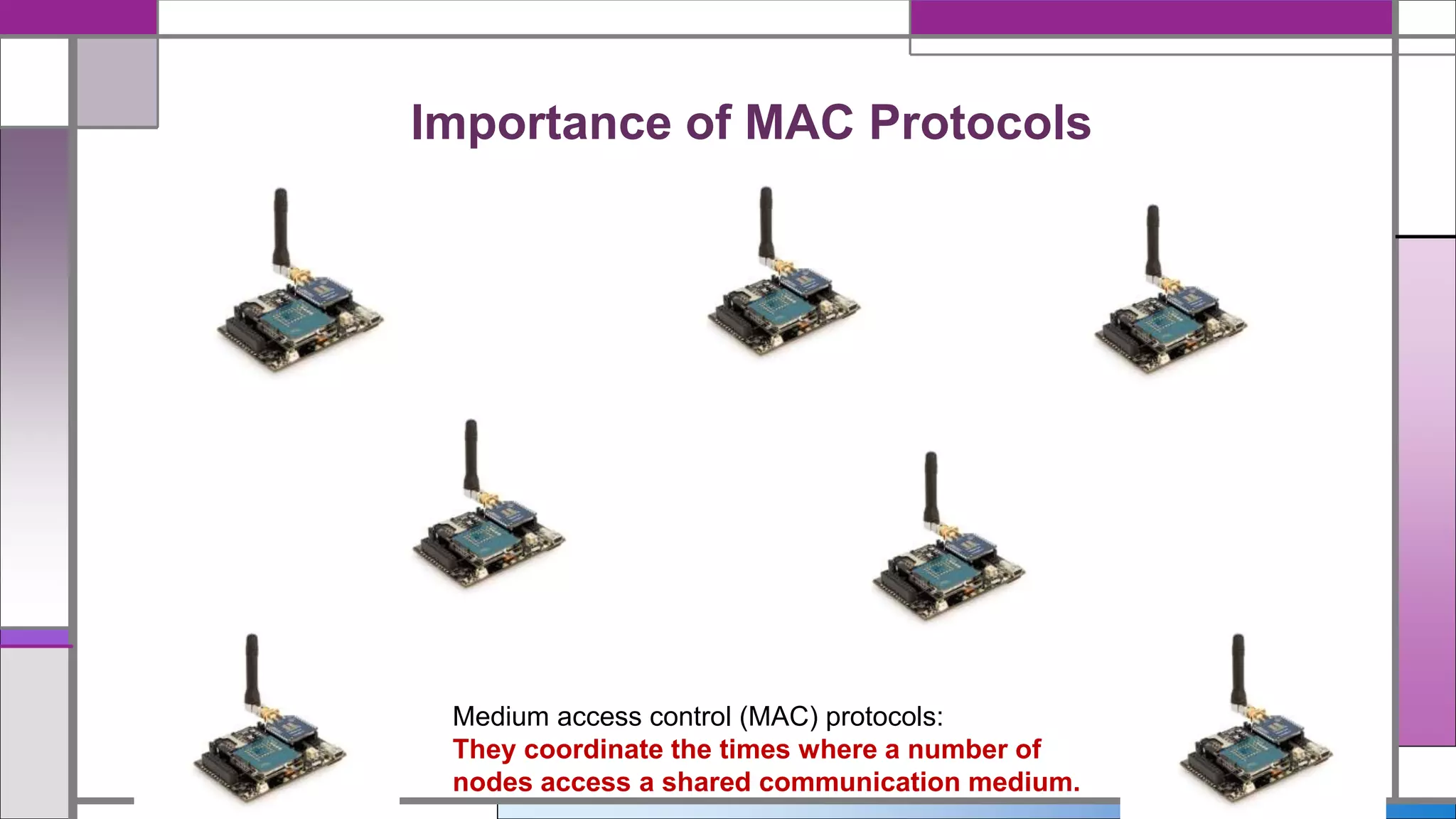 Importance of MAC Protocols

Medium access control (MAC) protocols:
They coordinate the times where a number of nodes access a shared communication medium.